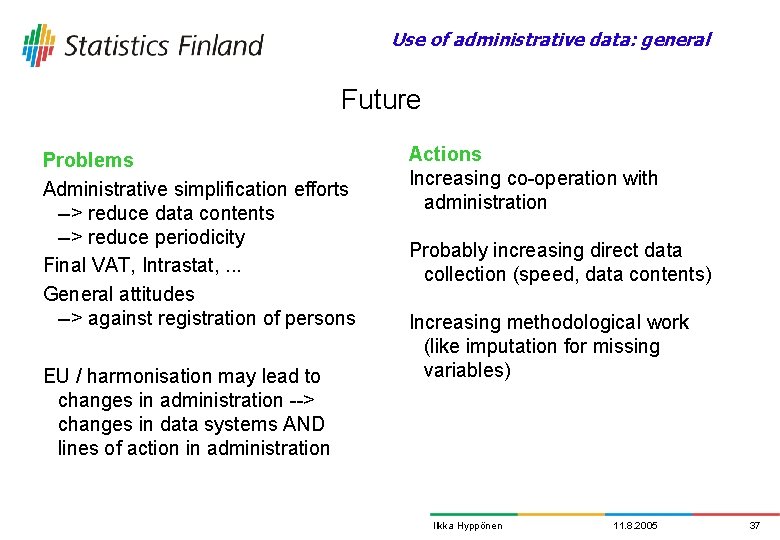 Statistics Finland

Use of administrative data: general

Future

Problems

Administrative simplification efforts
–> reduce data contents
–> reduce periodicity

Final VAT, Intrastat, ...

General attitudes
–> against registration of persons

EU / harmonisation may lead to changes in administration --> changes in data systems AND lines of action in administration

Actions

Increasing co-operation with administration

Probably increasing direct data collection (speed, data contents)

Increasing methodological work (like imputation for missing variables)

Ilkka Hyppönen 11.8.2005 37